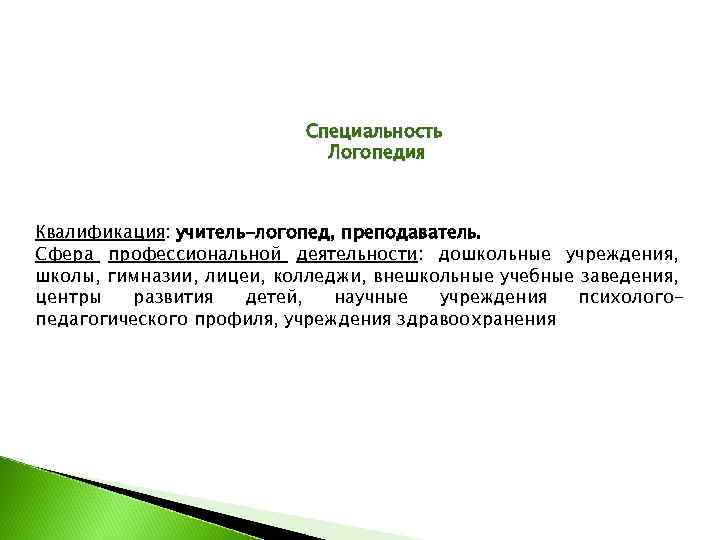 Специальность
Логопедия

Квалификация: учитель-логопед, преподаватель.
Сфера профессиональной деятельности: дошкольные учреждения, школы, гимназии, лицеи, колледжи, внешкольные учебные заведения, центры развития детей, научные учреждения психолого-педагогического профиля, учреждения здравоохранения